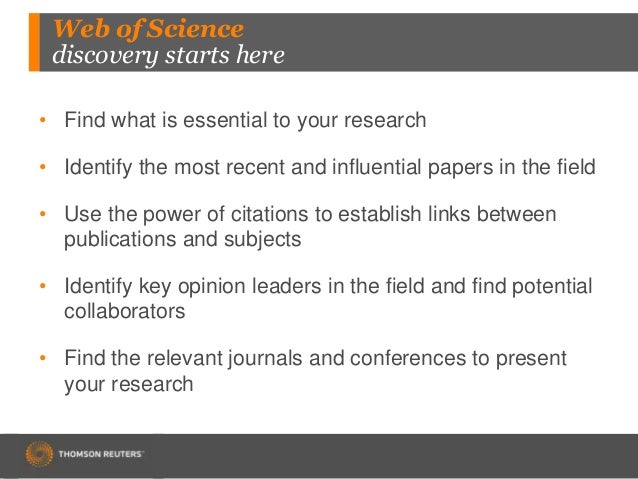 Web of Science
discovery starts here

• Find what is essential to your research

• Identify the most recent and influential papers in the field

• Use the power of citations to establish links between publications and subjects

• Identify key opinion leaders in the field and find potential collaborators

• Find the relevant journals and conferences to present your research

THOMSON REUTERS